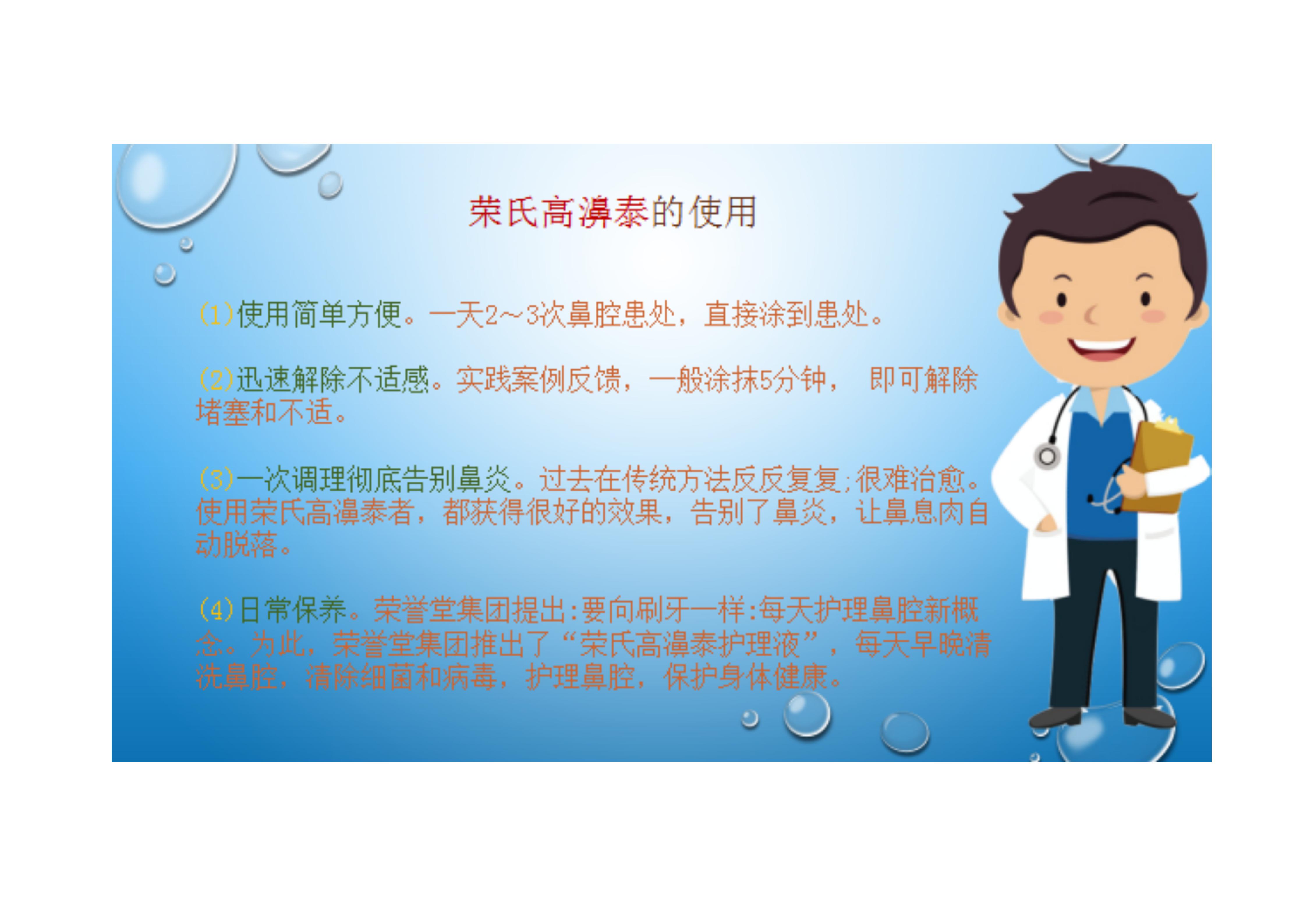 荣氏高濞泰的使用

(1)使用简单方便。一天2~3次鼻腔患处，直接涂到患处。

(2)迅速解除不适感。实践案例反馈，一般涂抹5分钟， 即可解除堵塞和不适。

(3)一次调理彻底告别鼻炎。过去在传统方法反反复复;很难治愈。使用荣氏高濞泰者，都获得很好的效果，告别了鼻炎，让鼻息肉自动脱落。

(4)日常保养。荣誉堂集团提出:要向刷牙一样:每天护理鼻腔新概念。为此，荣誉堂集团推出了“荣氏高濞泰护理液”，每天早晚清洗鼻腔，清除细菌和病毒，护理鼻腔，保护身体健康。